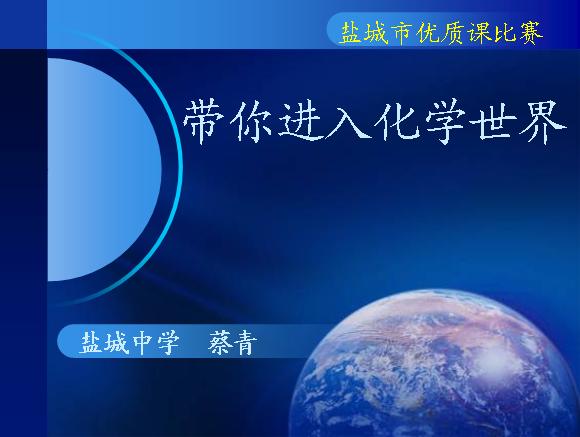 盐城市优质课比赛

带你进入化学世界

盐城中学　蔡青